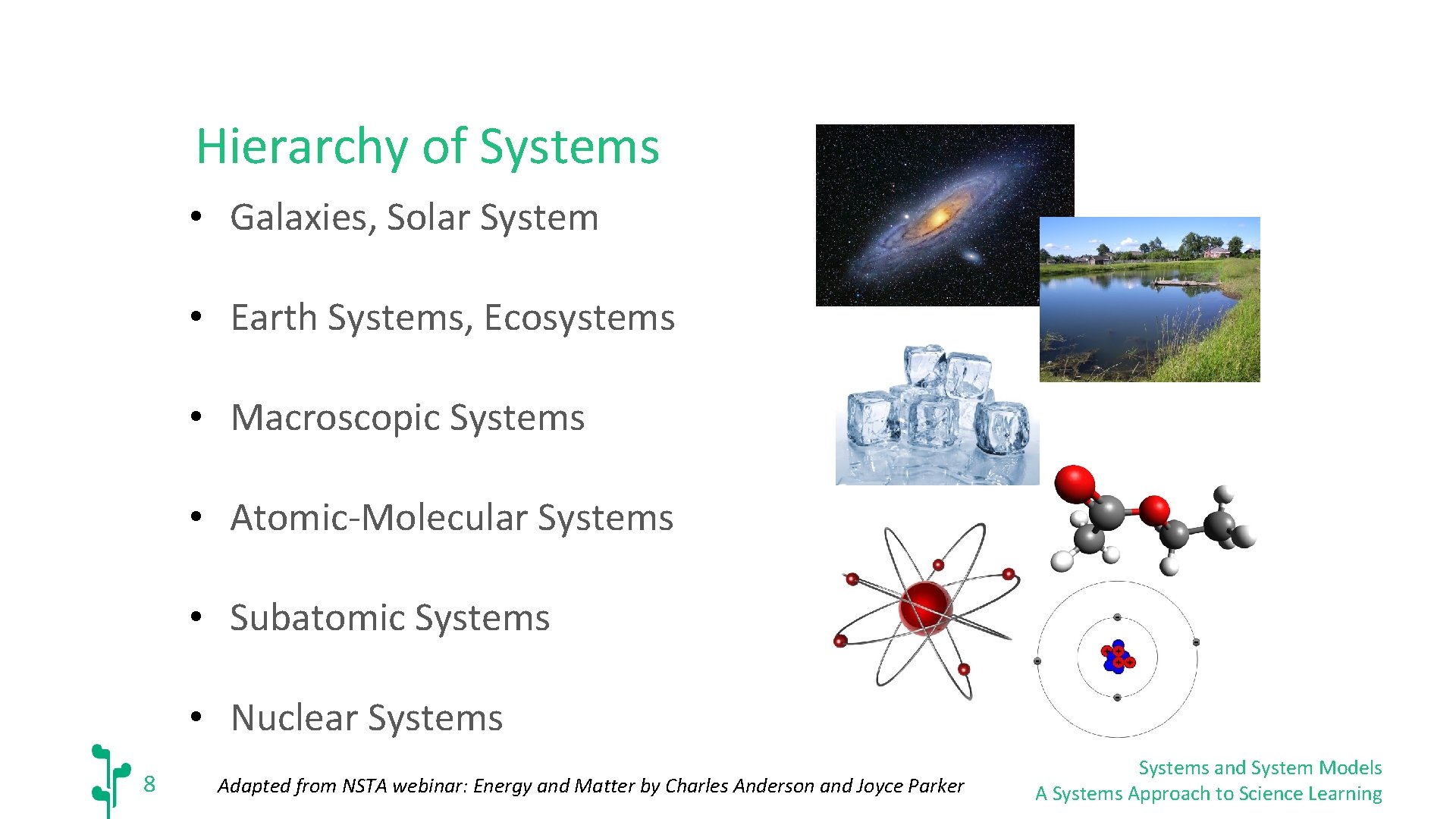 Hierarchy of Systems

• Galaxies, Solar System

• Earth Systems, Ecosystems

• Macroscopic Systems

• Atomic-Molecular Systems

• Subatomic Systems

• Nuclear Systems

8

Adapted from NSTA webinar: Energy and Matter by Charles Anderson and Joyce Parker

Systems and System Models
A Systems Approach to Science Learning